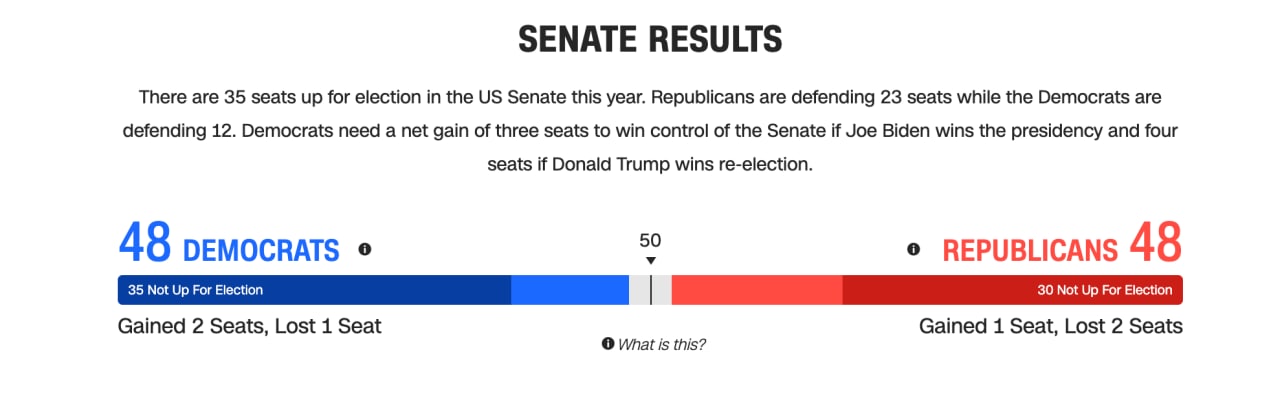 SENATE RESULTS

There are 35 seats up for election in the US Senate this year. Republicans are defending 23 seats while the Democrats are defending 12. Democrats need a net gain of three seats to win control of the Senate if Joe Biden wins the presidency and four seats if Donald Trump wins re-election.

48 DEMOCRATS

50

REPUBLICANS 48

35 Not Up For Election

30 Not Up For Election

Gained 2 Seats, Lost 1 Seat

Gained 1 Seat, Lost 2 Seats

What is this?